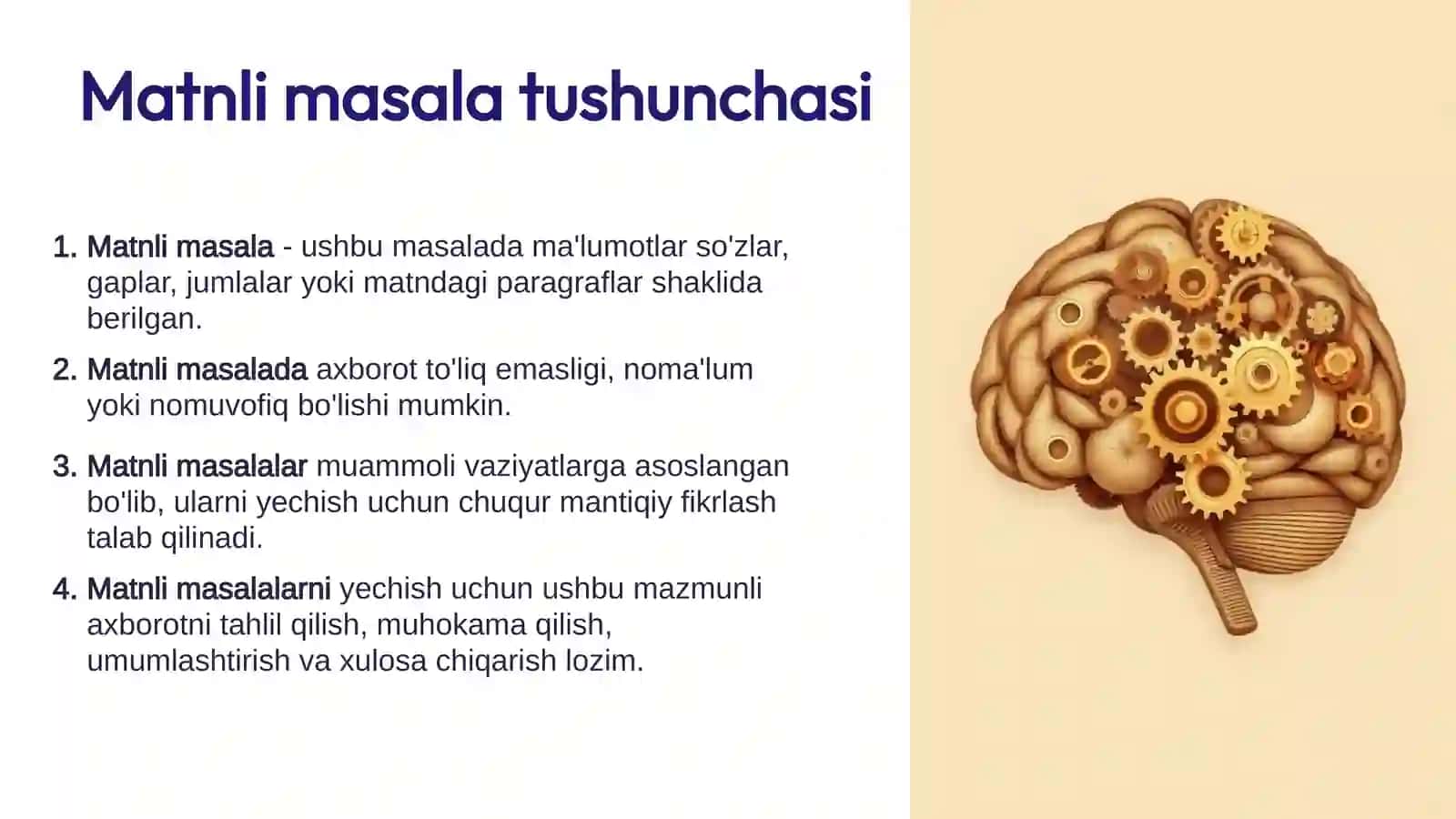 Matnli masala tushunchasi

1. Matnli masala - ushbu masalada ma'lumotlar so'zlar, gaplar, jumlalar yoki matndagi paragraflar shaklida berilgan.

2. Matnli masalada axborot to'liq emasligi, noma'lum yoki nomuvofiq bo'lishi mumkin.

3. Matnli masalalar muammoli vaziyatlarga asoslangan bo'lib, ularni yechish uchun chuqur mantiqiy fikrlash talab qilinadi.

4. Matnli masalalarni yechish uchun ushbu mazmunli axborotni tahlil qilish, muhokama qilish, umumlashtirish va xulosa chiqarish lozim.